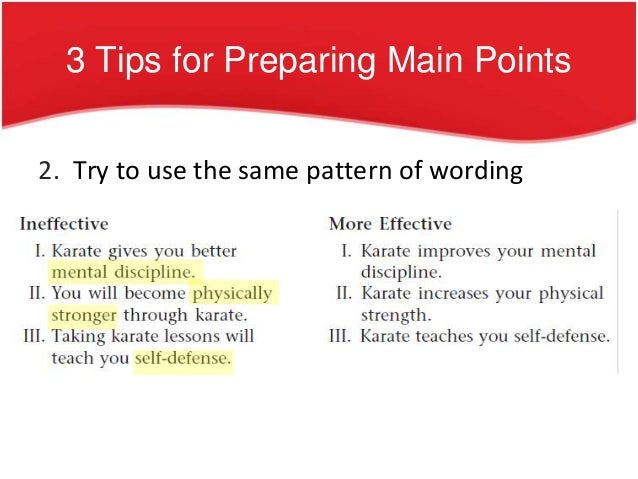 3 Tips for Preparing Main Points

2. Try to use the same pattern of wording

Ineffective

I. Karate gives you better mental discipline.
II. You will become physically stronger through karate.
III. Taking karate lessons will teach you self-defense.

More Effective

I. Karate improves your mental discipline.
II. Karate increases your physical strength.
III. Karate teaches you self-defense.